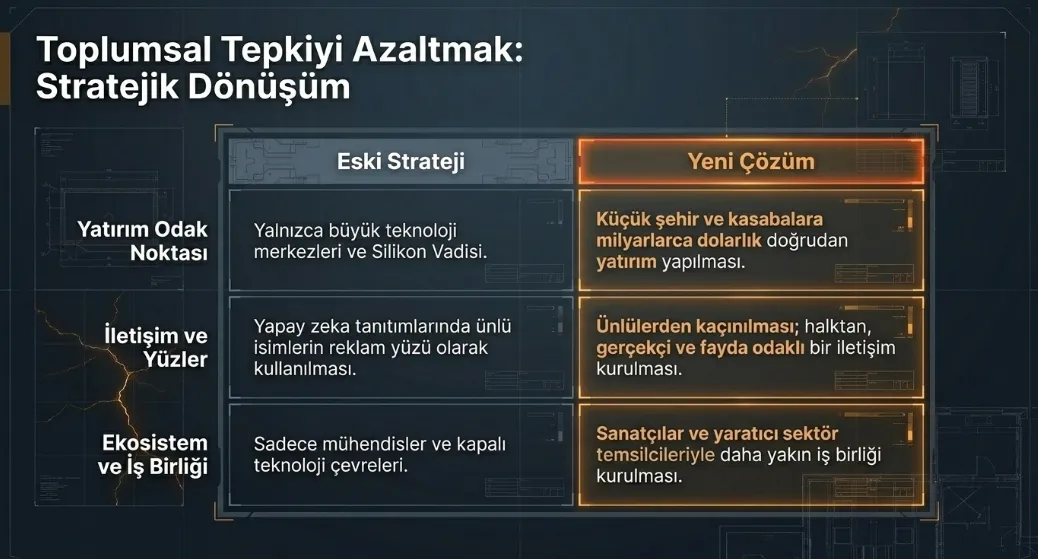 Toplumsal Tepkiyi Azaltmak: Stratejik Dönüşüm

| | Eski Strateji | Yeni Çözüm |
|---|---|---|
| Yatırım Odak Noktası | Yalnızca büyük teknoloji merkezleri ve Silikon Vadisi. | Küçük şehir ve kasabalara milyarlarca dolarlık doğrudan yatırım yapılması. |
| İletişim ve Yüzler | Yapay zeka tanıtımlarında ünlü isimlerin reklam yüzü olarak kullanılması. | Ünlülerden kaçınılması; halktan, gerçekçi ve fayda odaklı bir iletişim kurulması. |
| Ekosistem ve İş Birliği | Sadece mühendisler ve kapalı teknoloji çevreleri. | Sanatçılar ve yaratıcı sektör temsilcileriyle daha yakın iş birliği kurulması. |